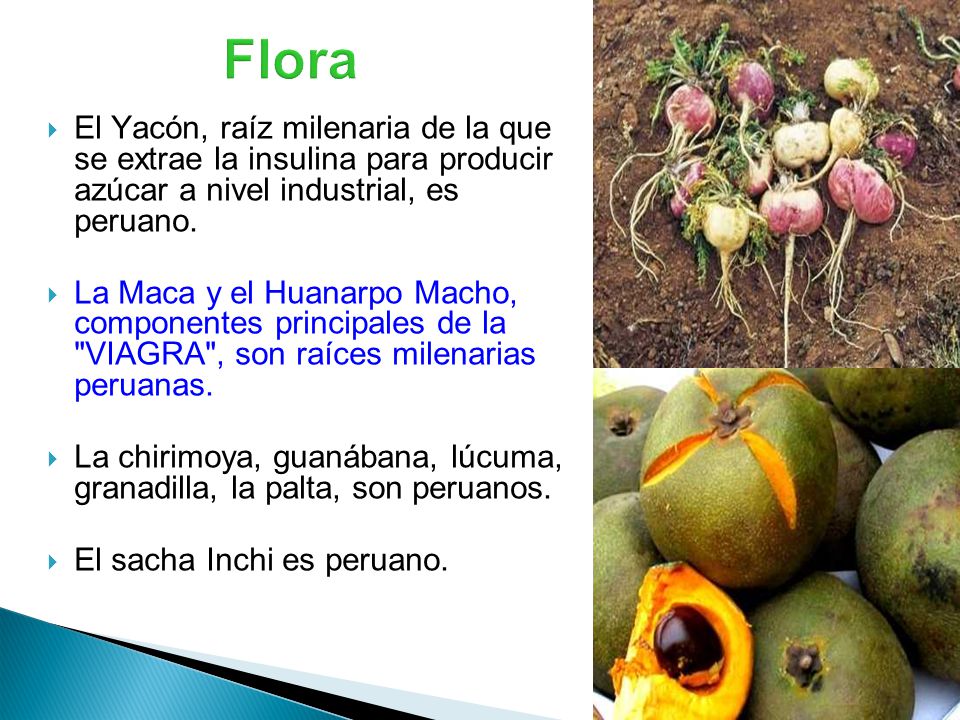 Flora

El Yacón, raíz milenaria de la que se extrae la insulina para producir azúcar a nivel industrial, es peruano.

La Maca y el Huanarpo Macho, componentes principales de la "VIAGRA", son raíces milenarias peruanas.

La chirimoya, guanábana, lúcuma, granadilla, la palta, son peruanos.

El sacha Inchi es peruano.